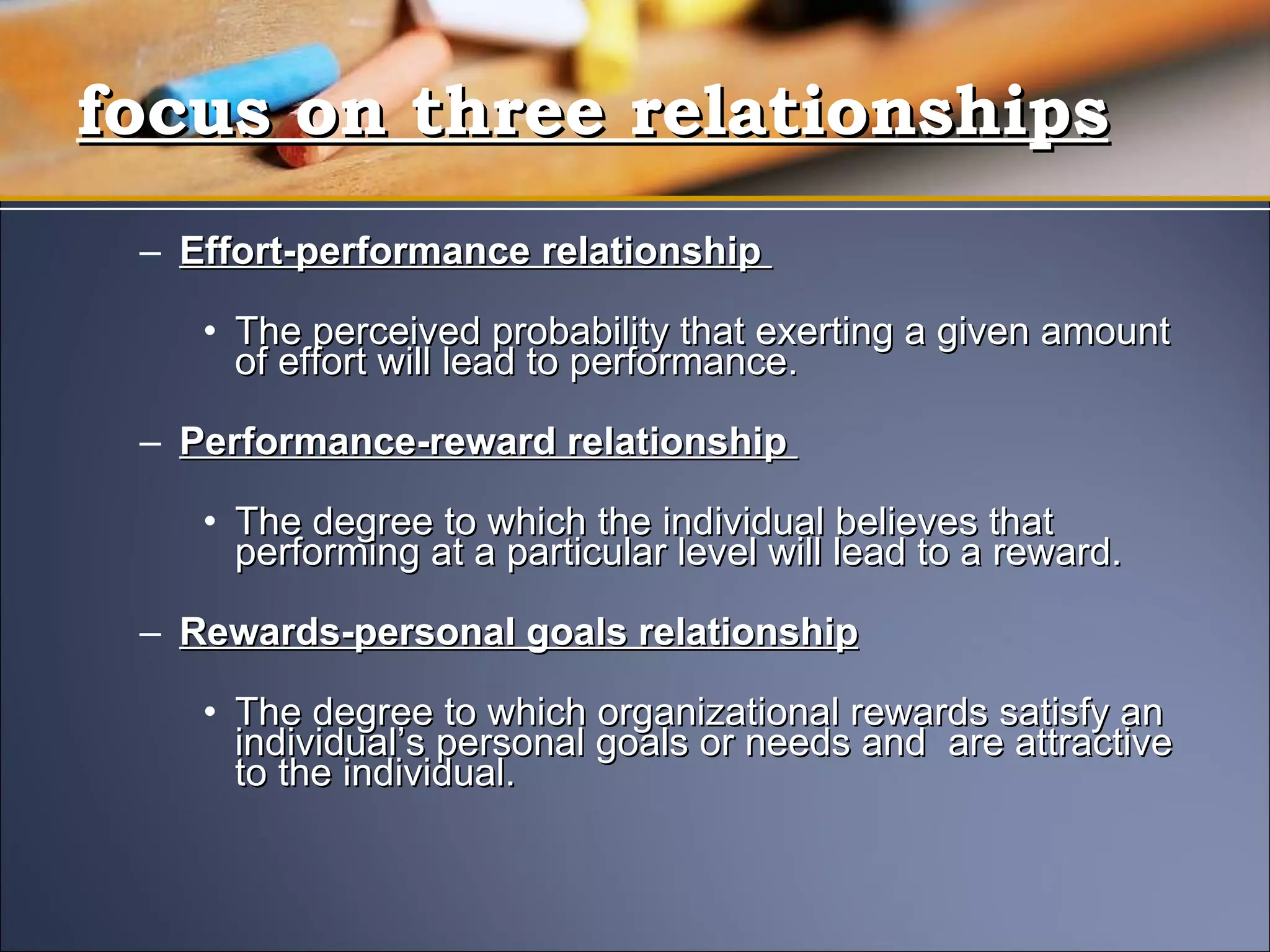 focus on three relationships

– Effort-performance relationship

• The perceived probability that exerting a given amount of effort will lead to performance.

– Performance-reward relationship

• The degree to which the individual believes that performing at a particular level will lead to a reward.

– Rewards-personal goals relationship

• The degree to which organizational rewards satisfy an individual's personal goals or needs and are attractive to the individual.